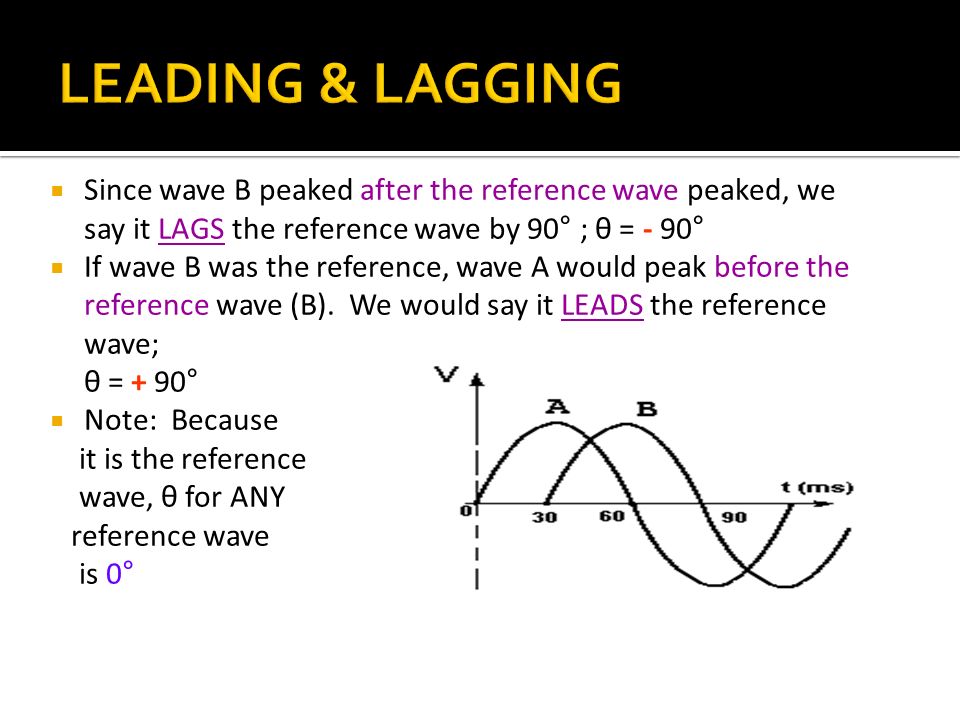 LEADING & LAGGING

Since wave B peaked after the reference wave peaked, we say it LAGS the reference wave by 90° ; θ = - 90°

If wave B was the reference, wave A would peak before the reference wave (B). We would say it LEADS the reference wave;
θ = + 90°

Note: Because it is the reference wave, θ for ANY reference wave is 0°

V
A
B
t (ms)
0
30
60
90